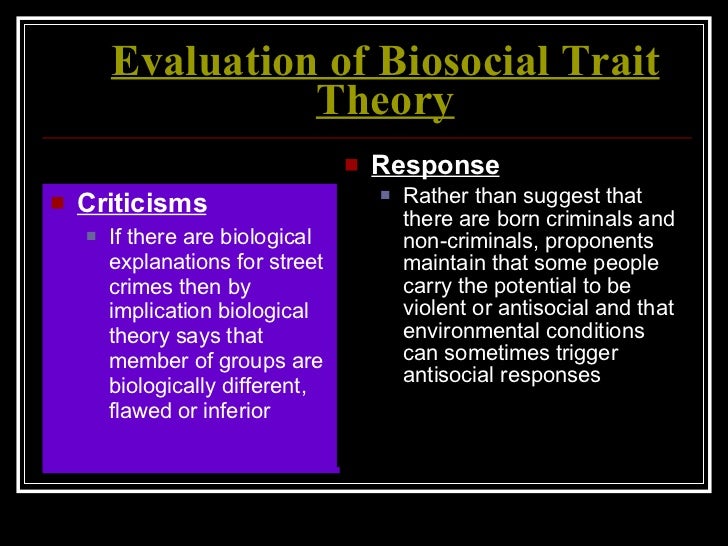 Evaluation of Biosocial Trait Theory

Criticisms

If there are biological explanations for street crimes then by implication biological theory says that member of groups are biologically different, flawed or inferior

Response

Rather than suggest that there are born criminals and non-criminals, proponents maintain that some people carry the potential to be violent or antisocial and that environmental conditions can sometimes trigger antisocial responses